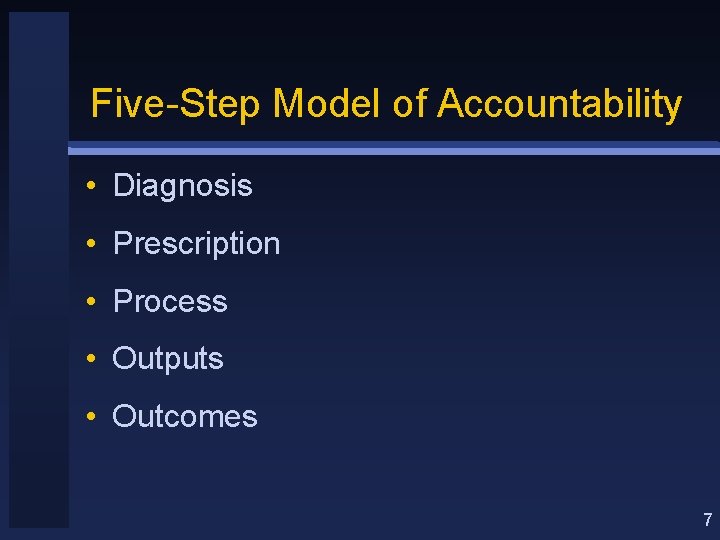 Five-Step Model of Accountability

• Diagnosis
• Prescription
• Process
• Outputs
• Outcomes

7